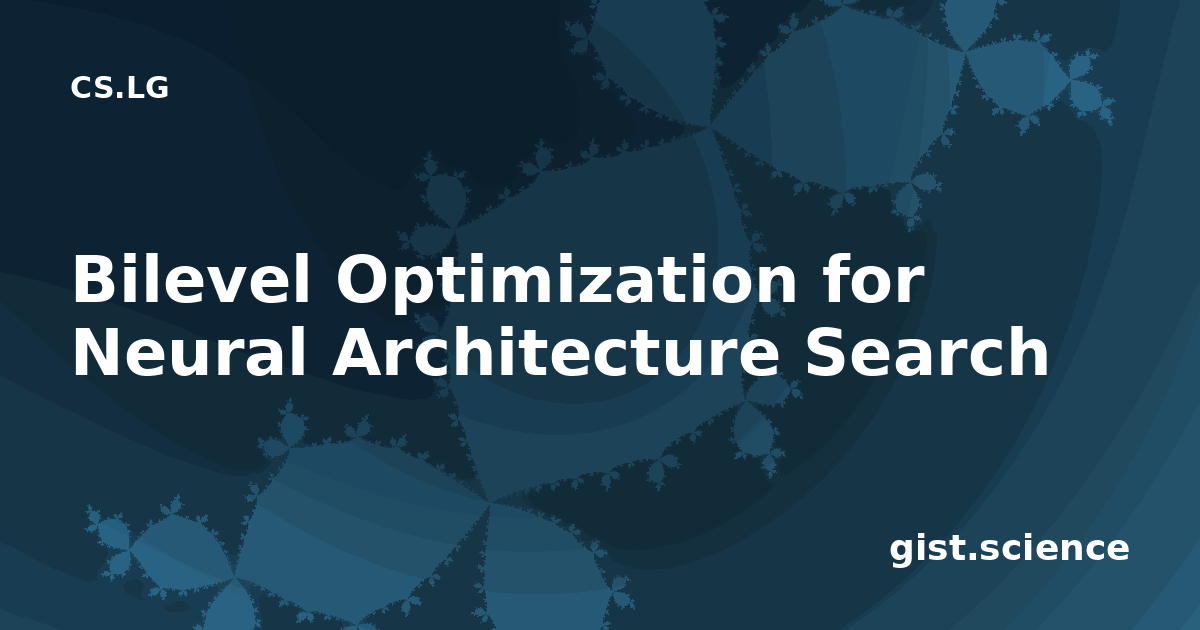 CS.LG

Bilevel Optimization for Neural Architecture Search

gist.science